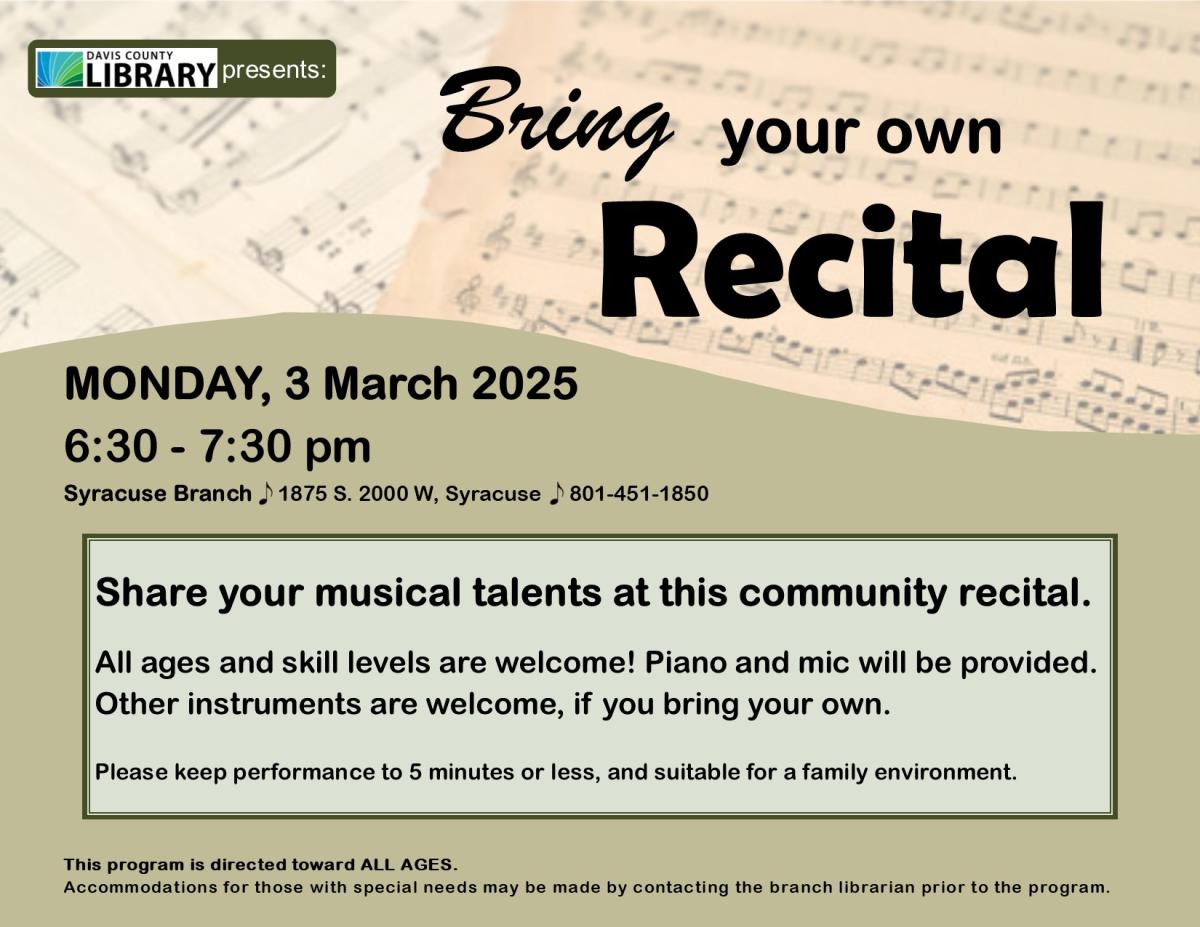 DAVIS COUNTY LIBRARY presents:

Bring your own Recital

MONDAY, 3 March 2025

6:30 - 7:30 pm

Syracuse Branch ♪ 1875 S. 2000 W, Syracuse ♪ 801-451-1850

Share your musical talents at this community recital.

All ages and skill levels are welcome! Piano and mic will be provided. Other instruments are welcome, if you bring your own.

Please keep performance to 5 minutes or less, and suitable for a family environment.

This program is directed toward ALL AGES.
Accommodations for those with special needs may be made by contacting the branch librarian prior to the program.